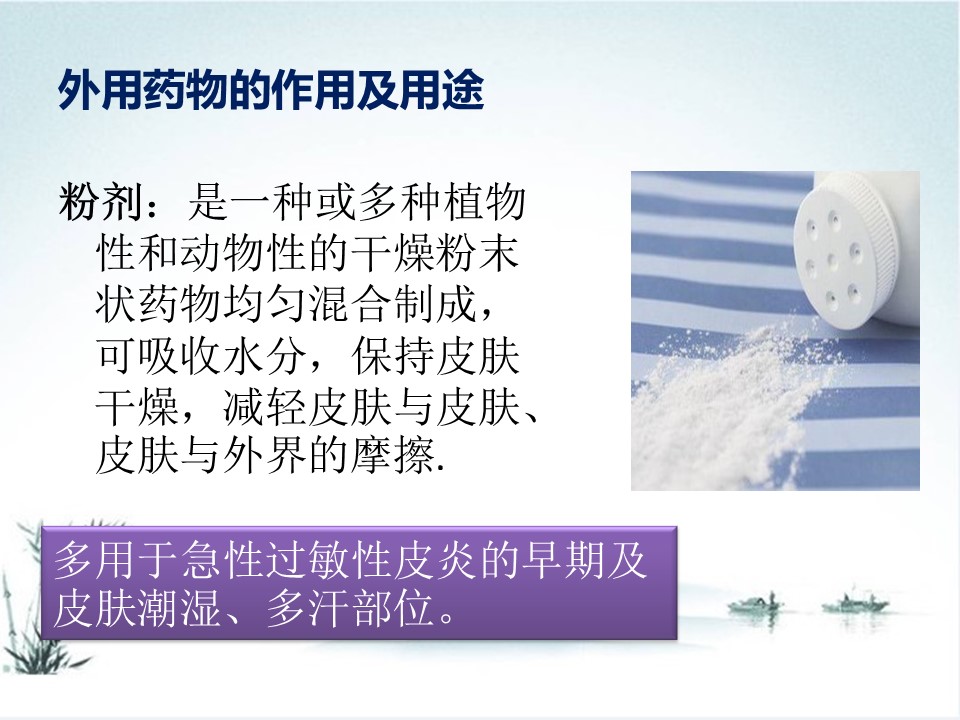 外用药物的作用及用途

粉剂：是一种或多种植物性和动物性的干燥粉末状药物均匀混合制成，可吸收水分，保持皮肤干燥，减轻皮肤与皮肤、皮肤与外界的摩擦.

多用于急性过敏性皮炎的早期及皮肤潮湿、多汗部位。